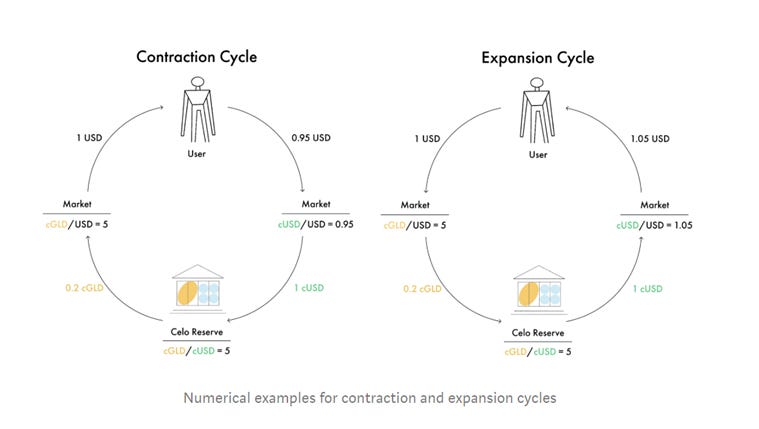 Contraction Cycle

User

1 USD

0.95 USD

Market
cGLD/USD = 5

Market
cUSD/USD = 0.95

0.2 cGLD

1 cUSD

Celo Reserve
cGLD/cUSD = 5

Expansion Cycle

User

1 USD

1.05 USD

Market
cGLD/USD = 5

Market
cUSD/USD = 1.05

0.2 cGLD

1 cUSD

Celo Reserve
cGLD/cUSD = 5

Numerical examples for contraction and expansion cycles